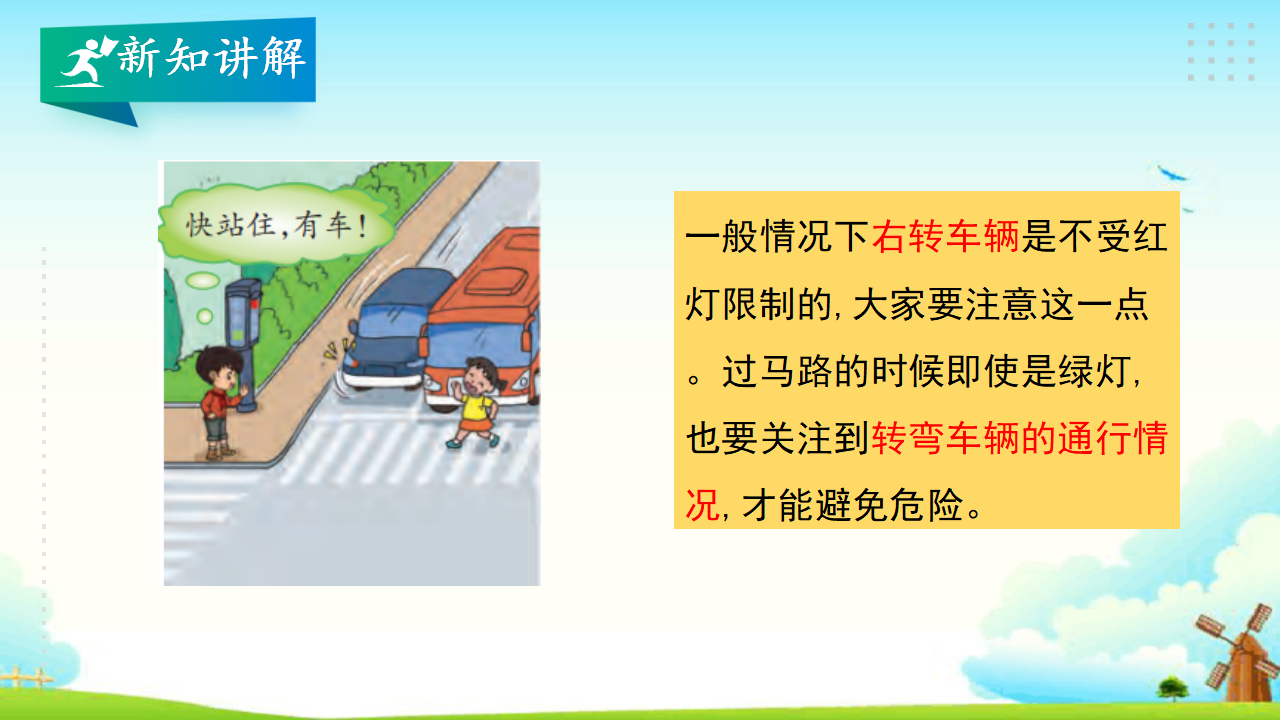 新知讲解

快站住，有车！

一般情况下右转车辆是不受红灯限制的，大家要注意这一点。过马路的时候即使是绿灯，也要关注到转弯车辆的通行情况，才能避免危险。